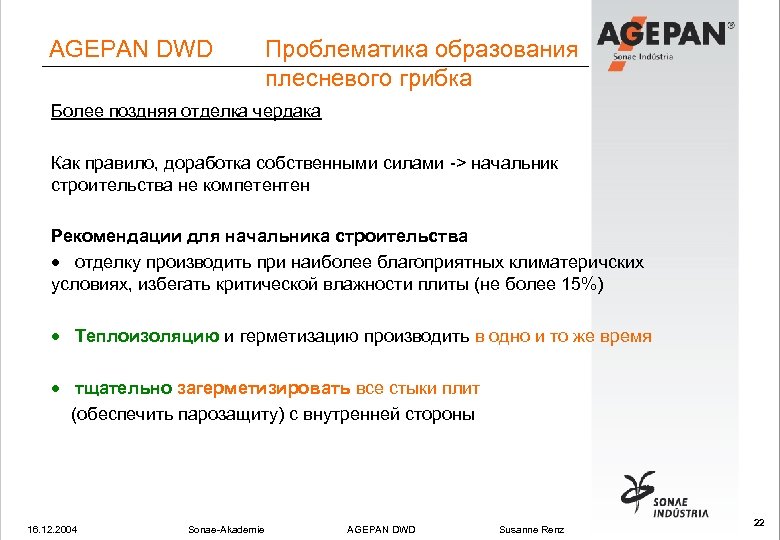 AGEPAN DWD

Проблематика образования плесневого грибка

AGEPAN®
Sonae Indústria

Более поздняя отделка чердака

Как правило, доработка собственными силами -> начальник строительства не компетентен

Рекомендации для начальника строительства

• отделку производить при наиболее благоприятных климатеричских условиях, избегать критической влажности плиты (не более 15%)

• Теплоизоляцию и герметизацию производить в одно и то же время

• тщательно загерметизировать все стыки плит (обеспечить парозащиту) с внутренней стороны

SONAE INDÚSTRIA

16.12.2004 Sonae-Akademie AGEPAN DWD Susanne Renz 22